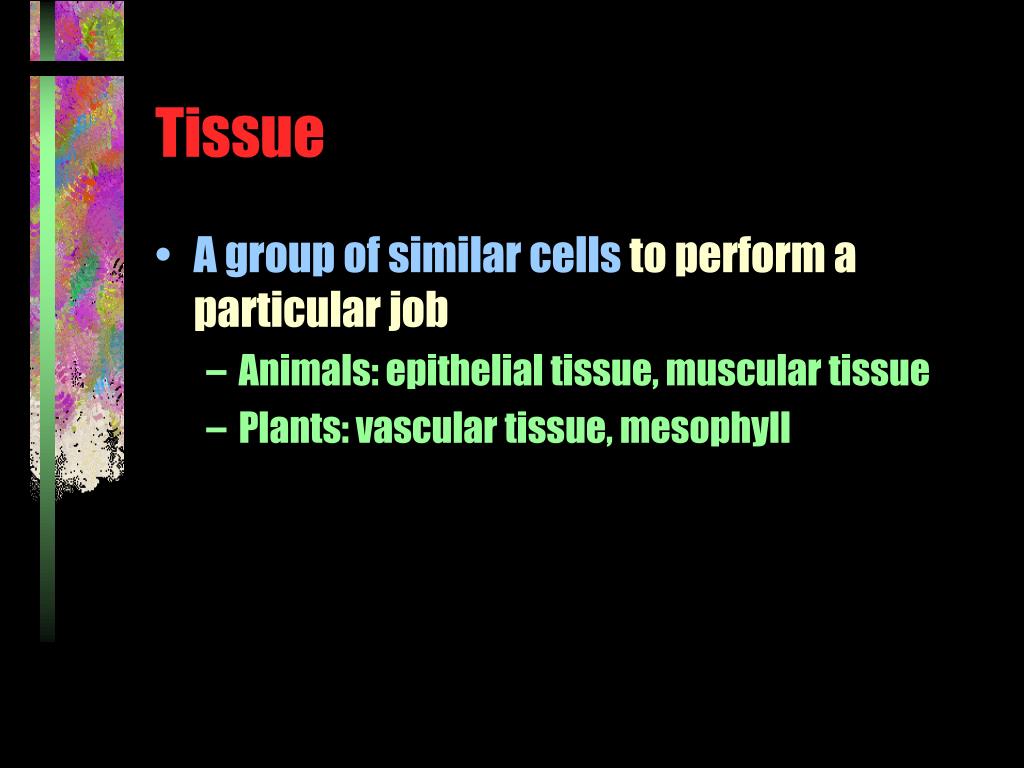 Tissue

• A group of similar cells to perform a particular job
 – Animals: epithelial tissue, muscular tissue
 – Plants: vascular tissue, mesophyll